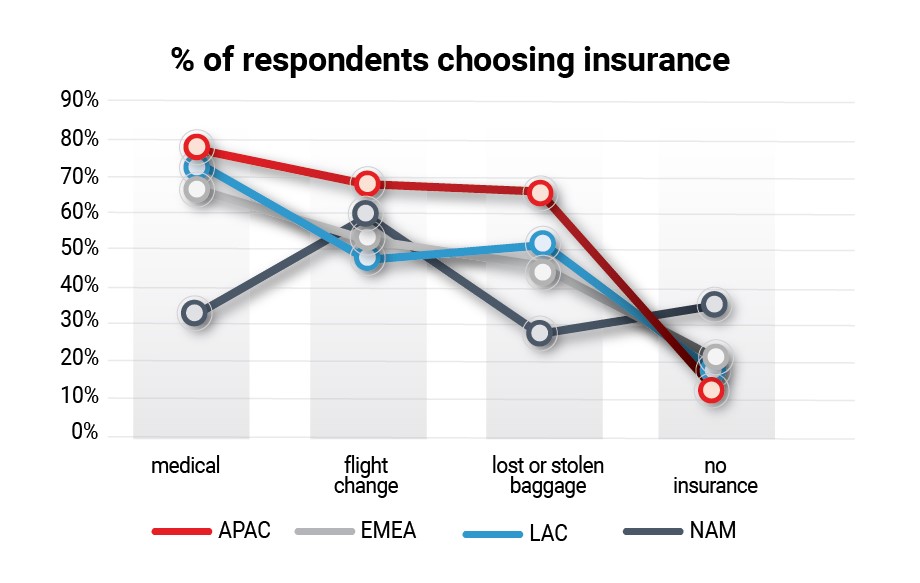 % of respondents choosing insurance

90%
80%
70%
60%
50%
40%
30%
20%
10%
0%

medical
flight change
lost or stolen baggage
no insurance

APAC
EMEA
LAC
NAM